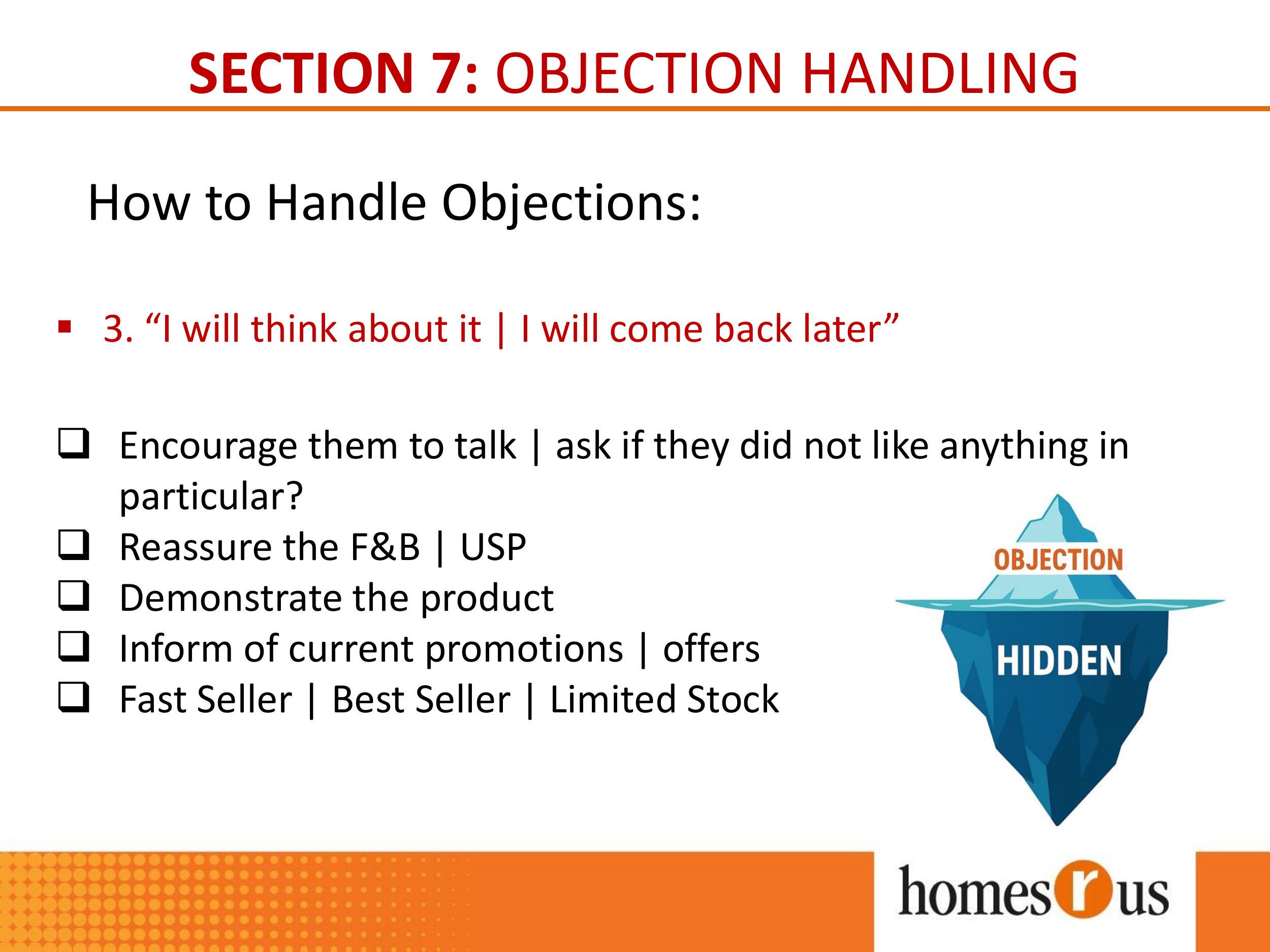 SECTION 7: OBJECTION HANDLING

How to Handle Objections:

▪ 3. “I will think about it | I will come back later”

❑ Encourage them to talk | ask if they did not like anything in particular?
❑ Reassure the F&B | USP
❑ Demonstrate the product
❑ Inform of current promotions | offers
❑ Fast Seller | Best Seller | Limited Stock

OBJECTION
HIDDEN

homes r us